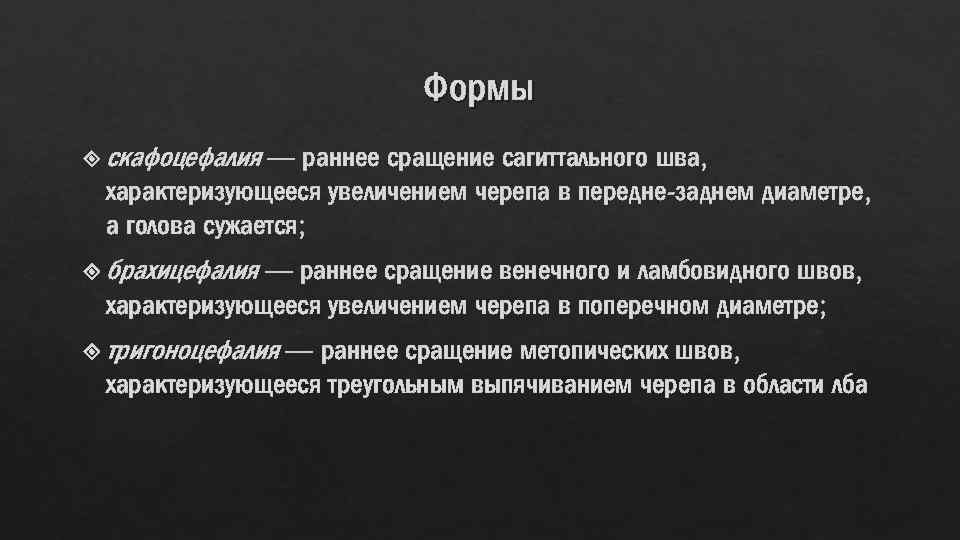 Формы

скафоцефалия — раннее сращение сагиттального шва, характеризующееся увеличением черепа в передне-заднем диаметре, а голова сужается;

брахицефалия — раннее сращение венечного и ламбовидного швов, характеризующееся увеличением черепа в поперечном диаметре;

тригоноцефалия — раннее сращение метопических швов, характеризующееся треугольным выпячиванием черепа в области лба